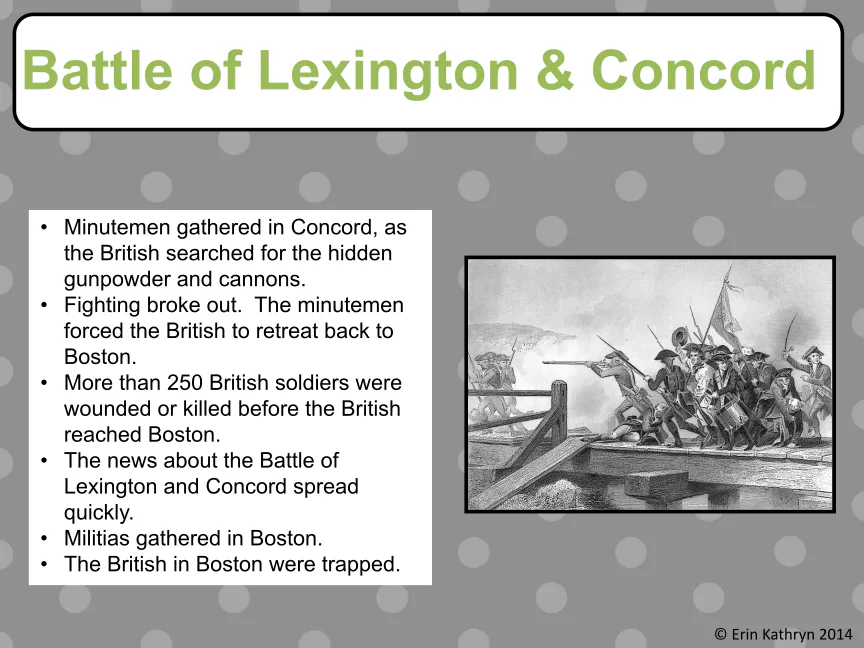 Battle of Lexington & Concord

• Minutemen gathered in Concord, as the British searched for the hidden gunpowder and cannons.
• Fighting broke out. The minutemen forced the British to retreat back to Boston.
• More than 250 British soldiers were wounded or killed before the British reached Boston.
• The news about the Battle of Lexington and Concord spread quickly.
• Militias gathered in Boston.
• The British in Boston were trapped.

© Erin Kathryn 2014